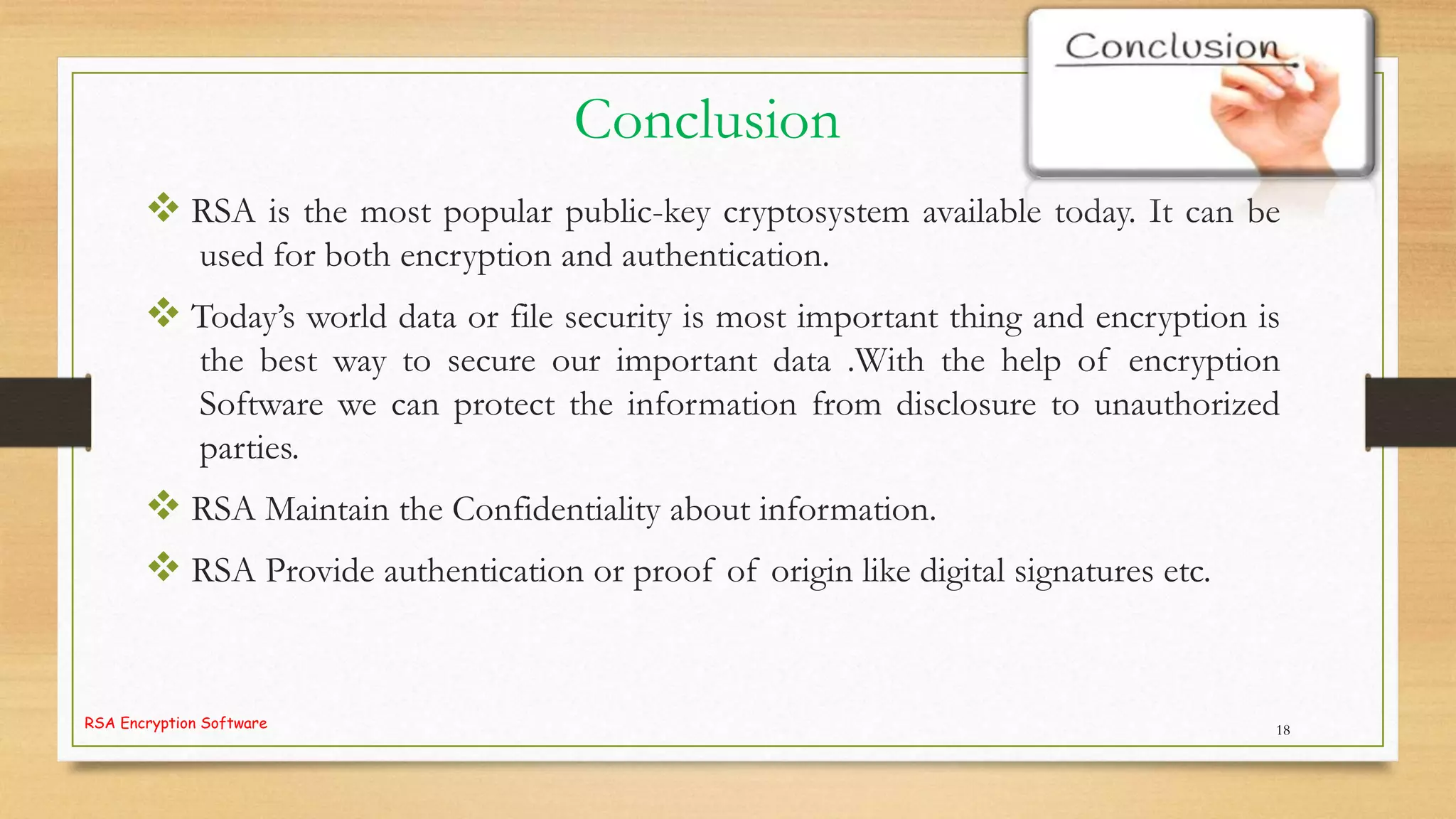 Conclusion

Conclusion

❖ RSA is the most popular public-key cryptosystem available today. It can be used for both encryption and authentication.

❖ Today's world data or file security is most important thing and encryption is the best way to secure our important data .With the help of encryption Software we can protect the information from disclosure to unauthorized parties.

❖ RSA Maintain the Confidentiality about information.

❖ RSA Provide authentication or proof of origin like digital signatures etc.

RSA Encryption Software

18